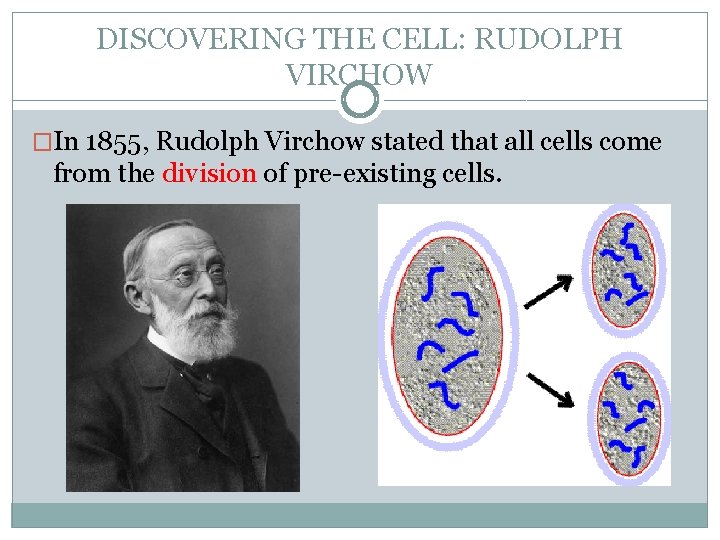 DISCOVERING THE CELL: RUDOLPH VIRCHOW

□In 1855, Rudolph Virchow stated that all cells come from the division of pre-existing cells.